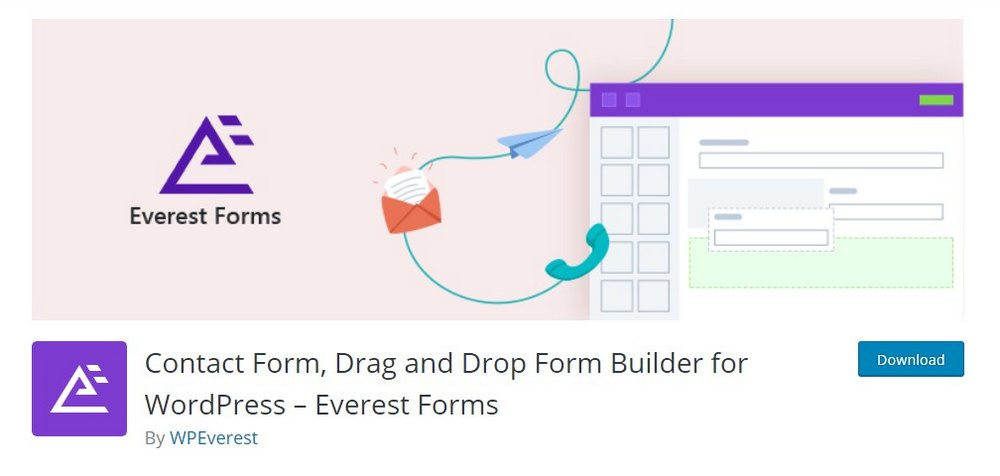 Everest Forms

Contact Form, Drag and Drop Form Builder for WordPress – Everest Forms

By WPEverest

Download